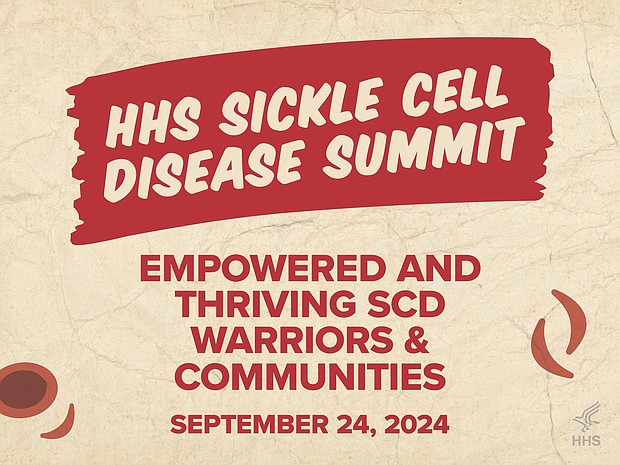 HHS SICKLE CELL DISEASE SUMMIT

EMPOWERED AND THRIVING SCD WARRIORS & COMMUNITIES

SEPTEMBER 24, 2024

HHS